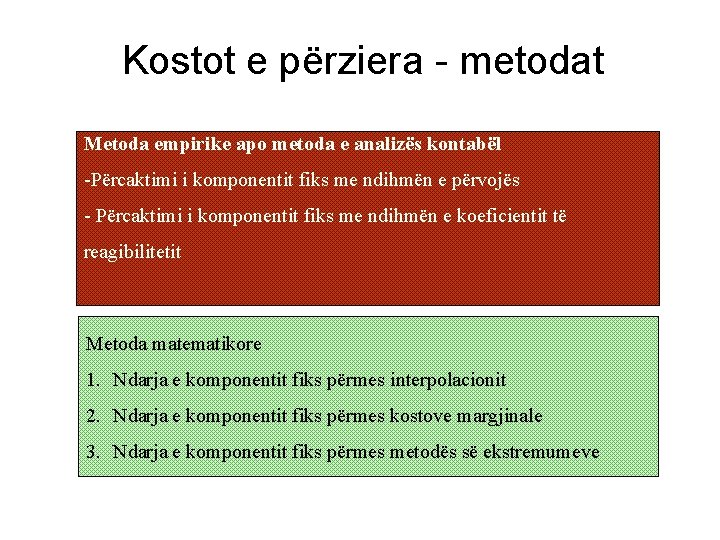 Kostot e përziera - metodat

Metoda empirike apo metoda e analizës kontabël

-Përcaktimi i komponentit fiks me ndihmën e përvojës

- Përcaktimi i komponentit fiks me ndihmën e koeficientit të reagibilitetit

Metoda matematikore

1. Ndarja e komponentit fiks përmes interpolacionit

2. Ndarja e komponentit fiks përmes kostove margjinale

3. Ndarja e komponentit fiks përmes metodës së ekstremumeve